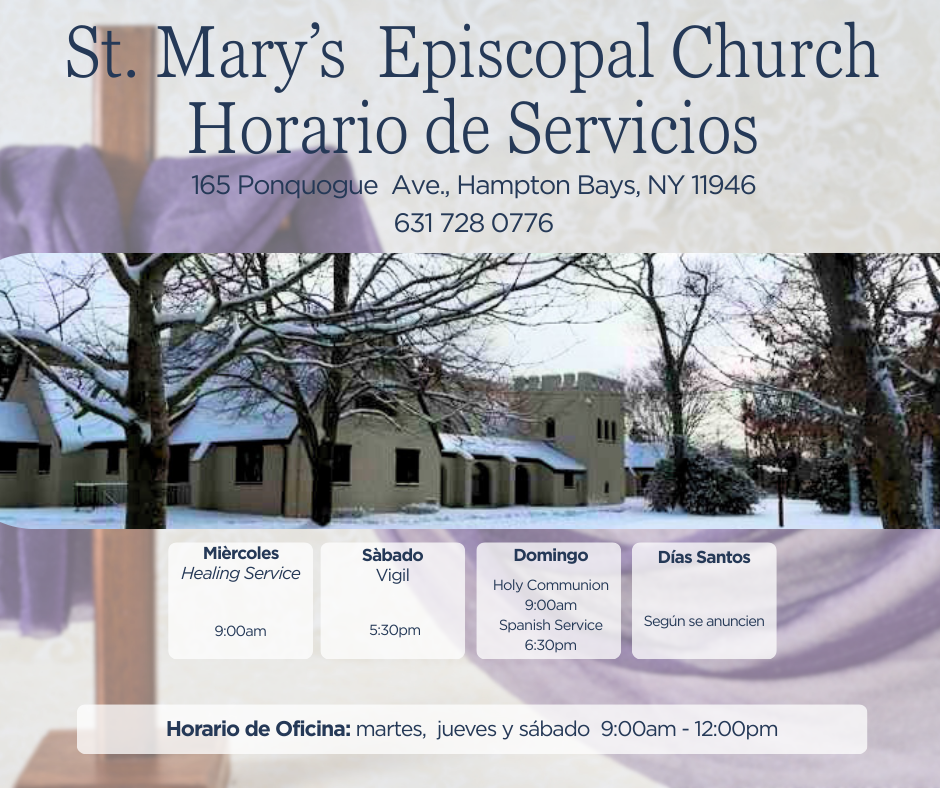 St. Mary's Episcopal Church
Horario de Servicios

165 Ponquogue Ave., Hampton Bays, NY 11946
631 728 0776

Mièrcoles
Healing Service
9:00am

Sàbado
Vigil
5:30pm

Domingo
Holy Communion
9:00am
Spanish Service
6:30pm

Días Santos
Según se anuncien

Horario de Oficina: martes, jueves y sábado 9:00am - 12:00pm